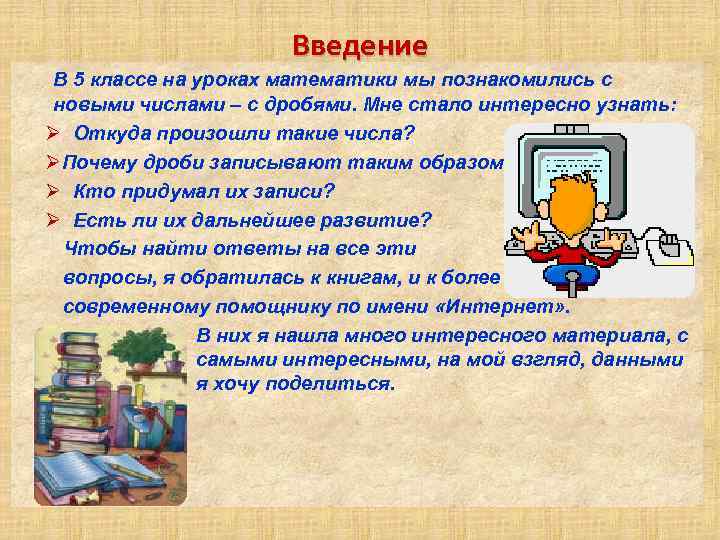 Введение

В 5 классе на уроках математики мы познакомились с новыми числами – с дробями. Мне стало интересно узнать:

➢ Откуда произошли такие числа?
➢ Почему дроби записывают таким образом
➢ Кто придумал их записи?
➢ Есть ли их дальнейшее развитие?

Чтобы найти ответы на все эти вопросы, я обратилась к книгам, и к более современному помощнику по имени «Интернет».

В них я нашла много интересного материала, с самыми интересными, на мой взгляд, данными я хочу поделиться.